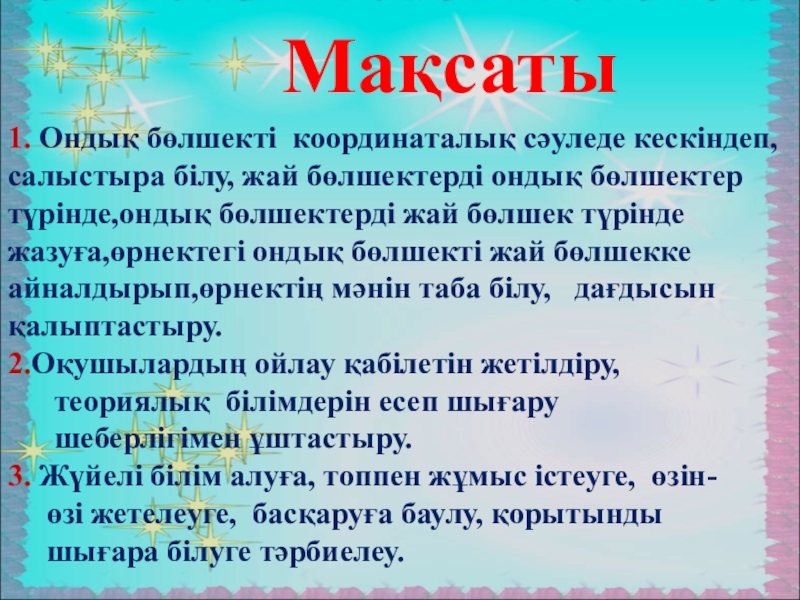 Мақсаты

1. Ондық бөлшекті координаталық сәуледе кескіндеп, салыстыра білу, жай бөлшектерді ондық бөлшектер түрінде,ондық бөлшектерді жай бөлшек түрінде жазуға,өрнектегі ондық бөлшекті жай бөлшекке айналдырып,өрнектің мәнін таба білу, дағдысын қалыптастыру.

2.Оқушылардың ойлау қабілетін жетілдіру, теориялық білімдерін есеп шығару шеберлігімен ұштастыру.

3. Жүйелі білім алуға, топпен жұмыс істеуге, өзін-өзі жетелеуге, басқаруға баулу, қорытынды шығара білуге тәрбиелеу.